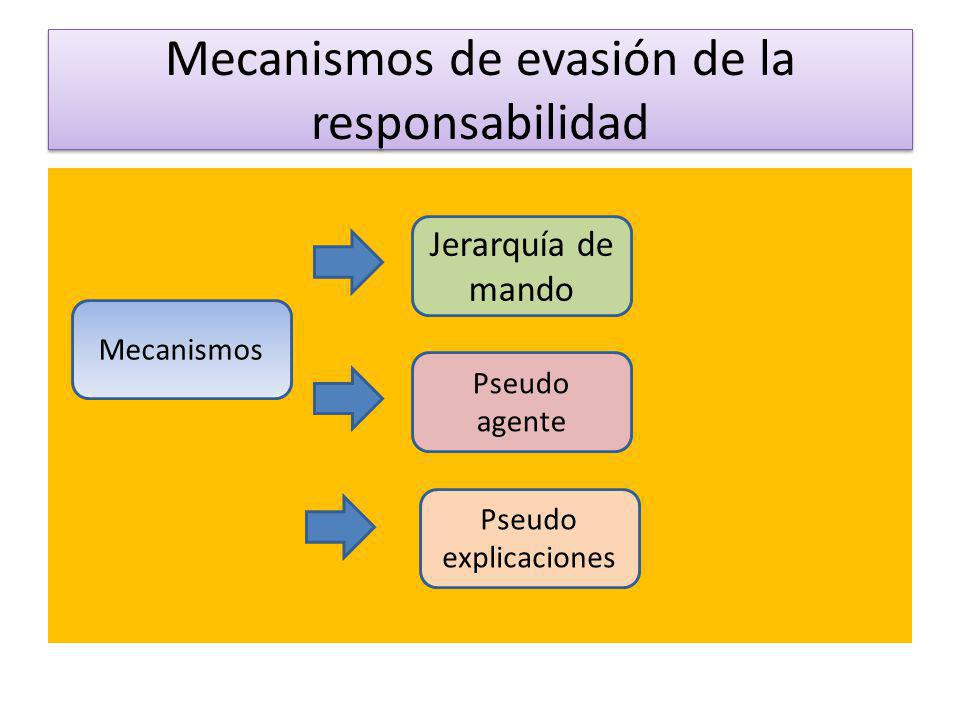 Mecanismos de evasión de la responsabilidad

Mecanismos

Jerarquía de mando

Pseudo agente

Pseudo explicaciones